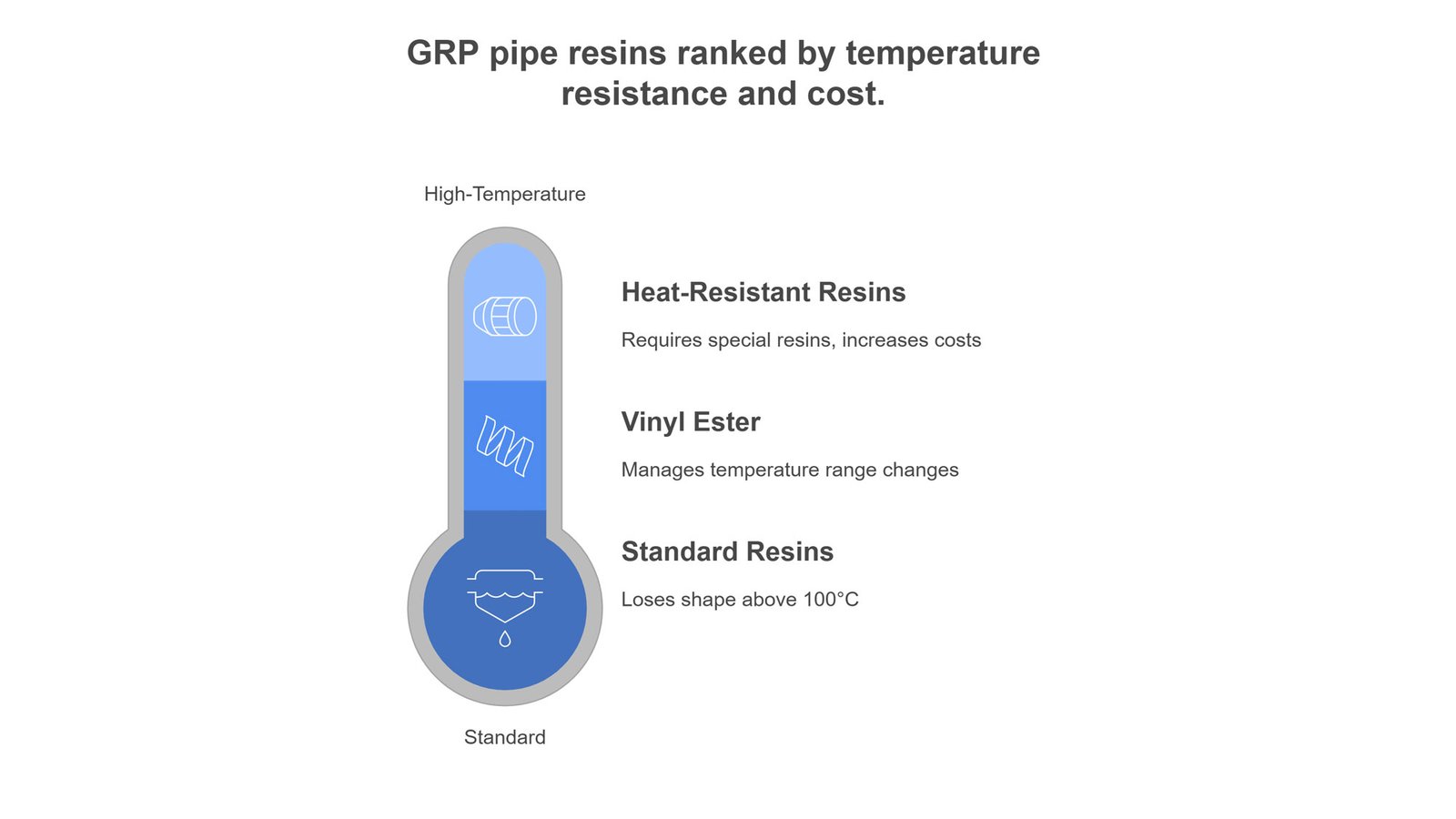 GRP pipe resins ranked by temperature resistance and cost.

High-Temperature

Heat-Resistant Resins

Requires special resins, increases costs

Vinyl Ester

Manages temperature range changes

Standard Resins

Loses shape above 100°C

Standard